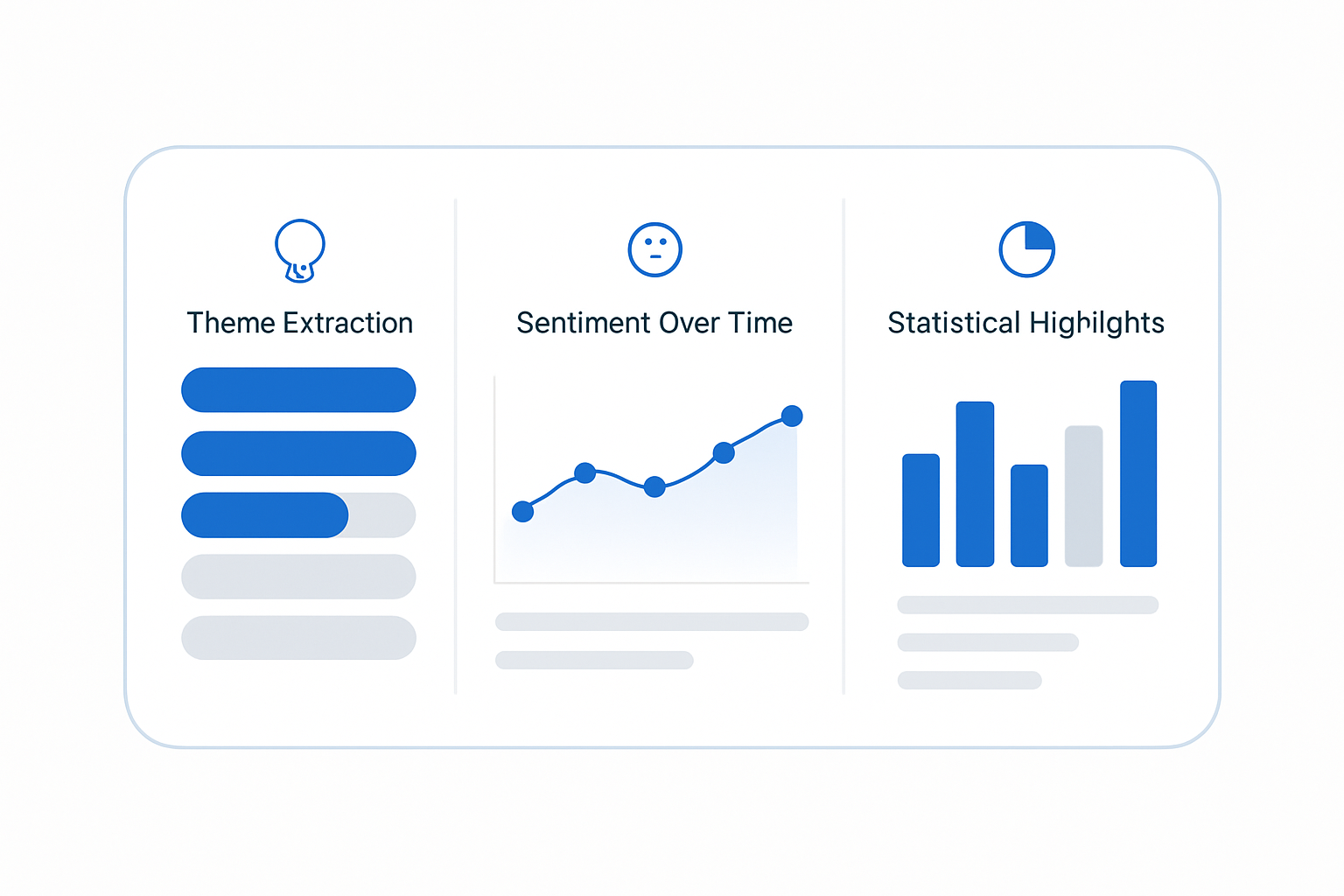 Theme Extraction

Sentiment Over Time

Statistical Highilghts